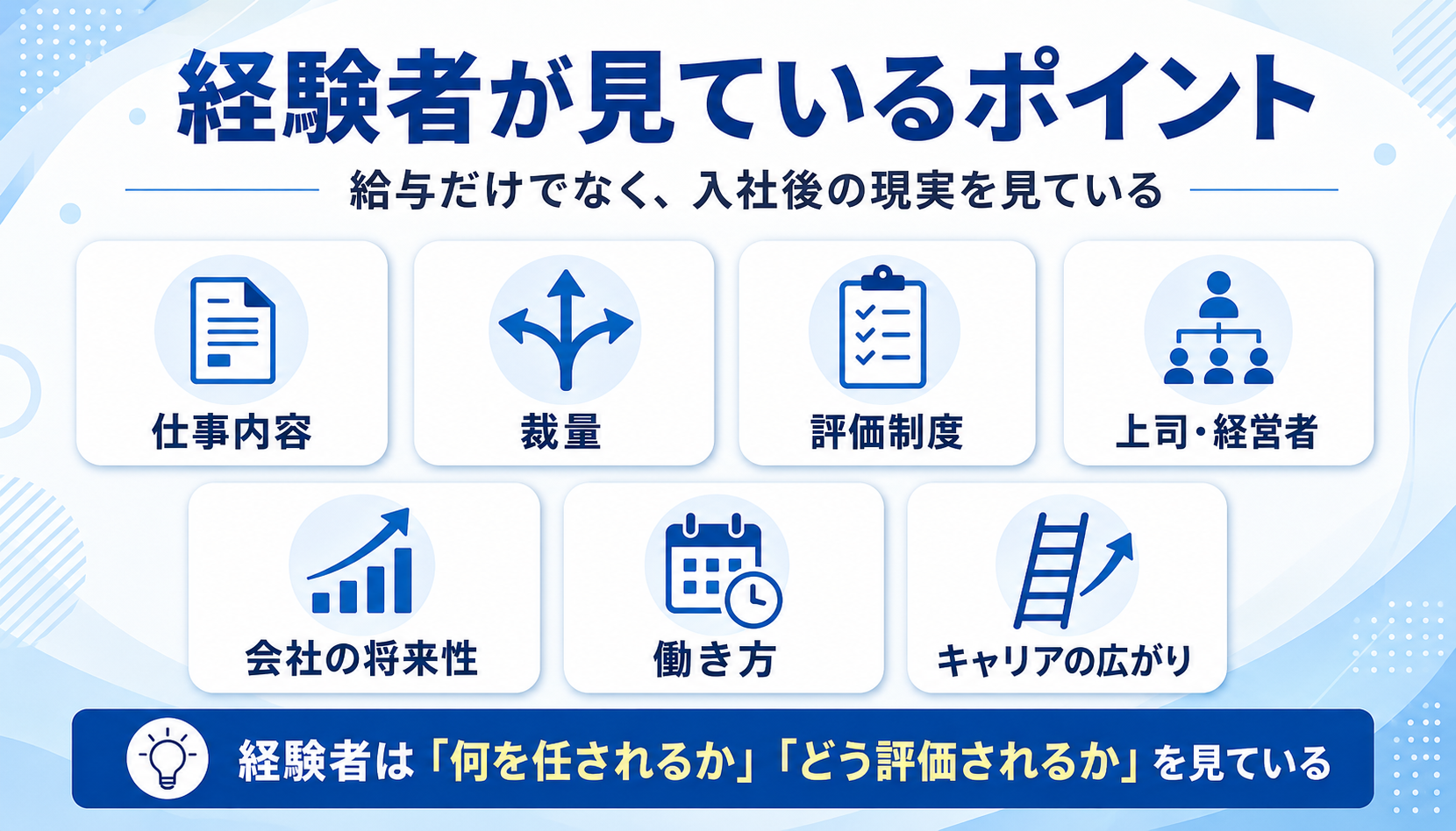 経験者が見ているポイント

給与だけでなく、入社後の現実を見ている

仕事内容

裁量

評価制度

上司・経営者

会社の将来性

働き方

キャリアの広がり

経験者は「何を任されるか」「どう評価されるか」を見ている